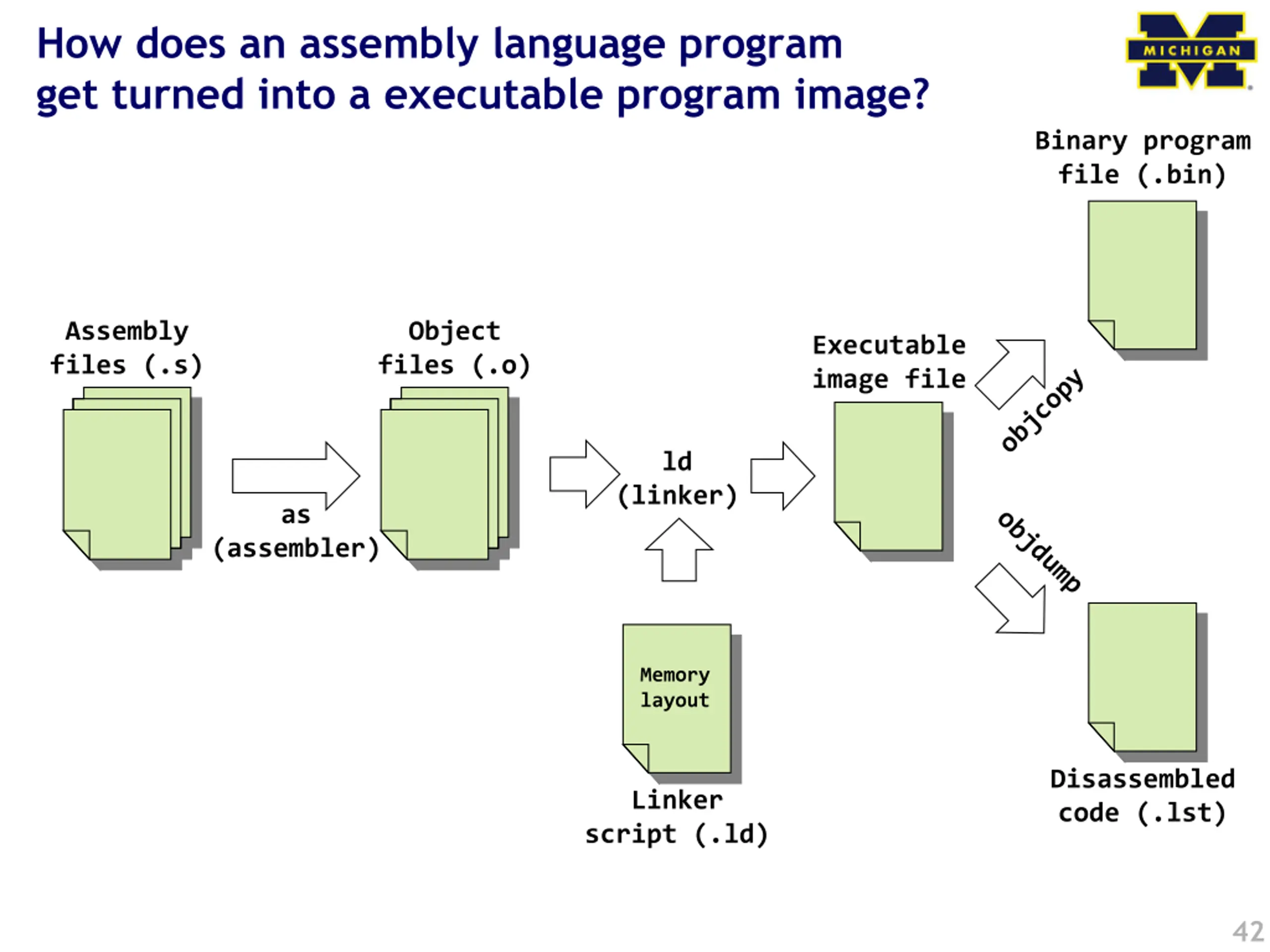 How does an assembly language program get turned into a executable program image?

MICHIGAN

Binary program file (.bin)

Assembly files (.s)

as (assembler)

Object files (.o)

ld (linker)

Executable image file

objcopy

objdump

Memory layout

Linker script (.ld)

Disassembled code (.lst)

42